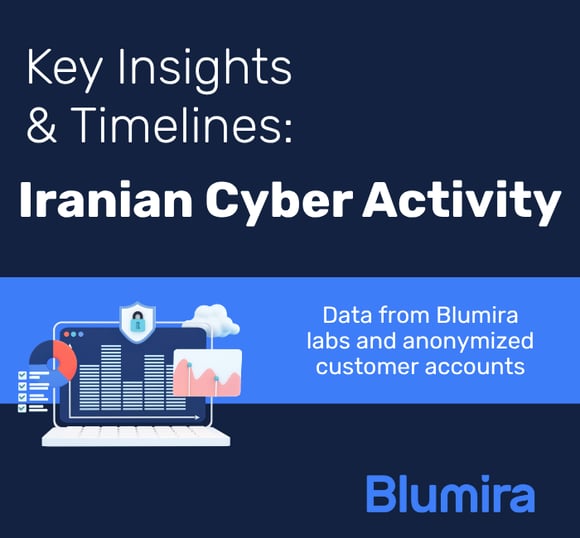 Key Insights & Timelines:

Iranian Cyber Activity

Data from Blumira labs and anonymized customer accounts

Blumira